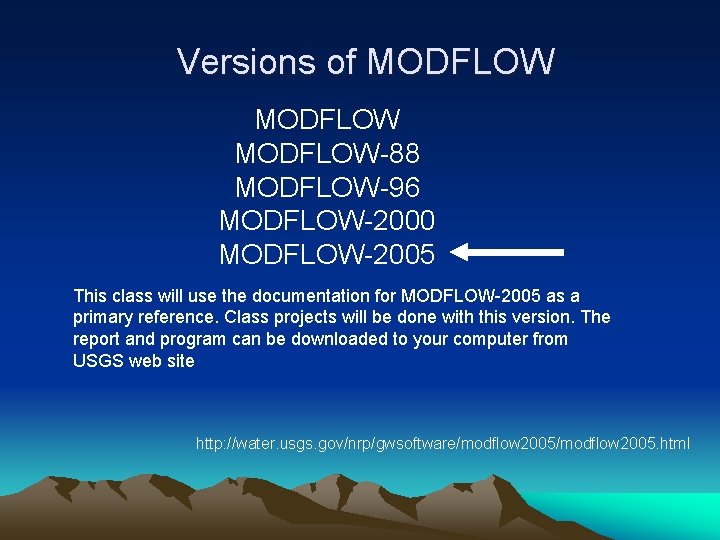 Versions of MODFLOW

MODFLOW
MODFLOW-88
MODFLOW-96
MODFLOW-2000
MODFLOW-2005

This class will use the documentation for MODFLOW-2005 as a primary reference. Class projects will be done with this version. The report and program can be downloaded to your computer from USGS web site

http://water.usgs.gov/nrp/gwsoftware/modflow2005/modflow2005.html